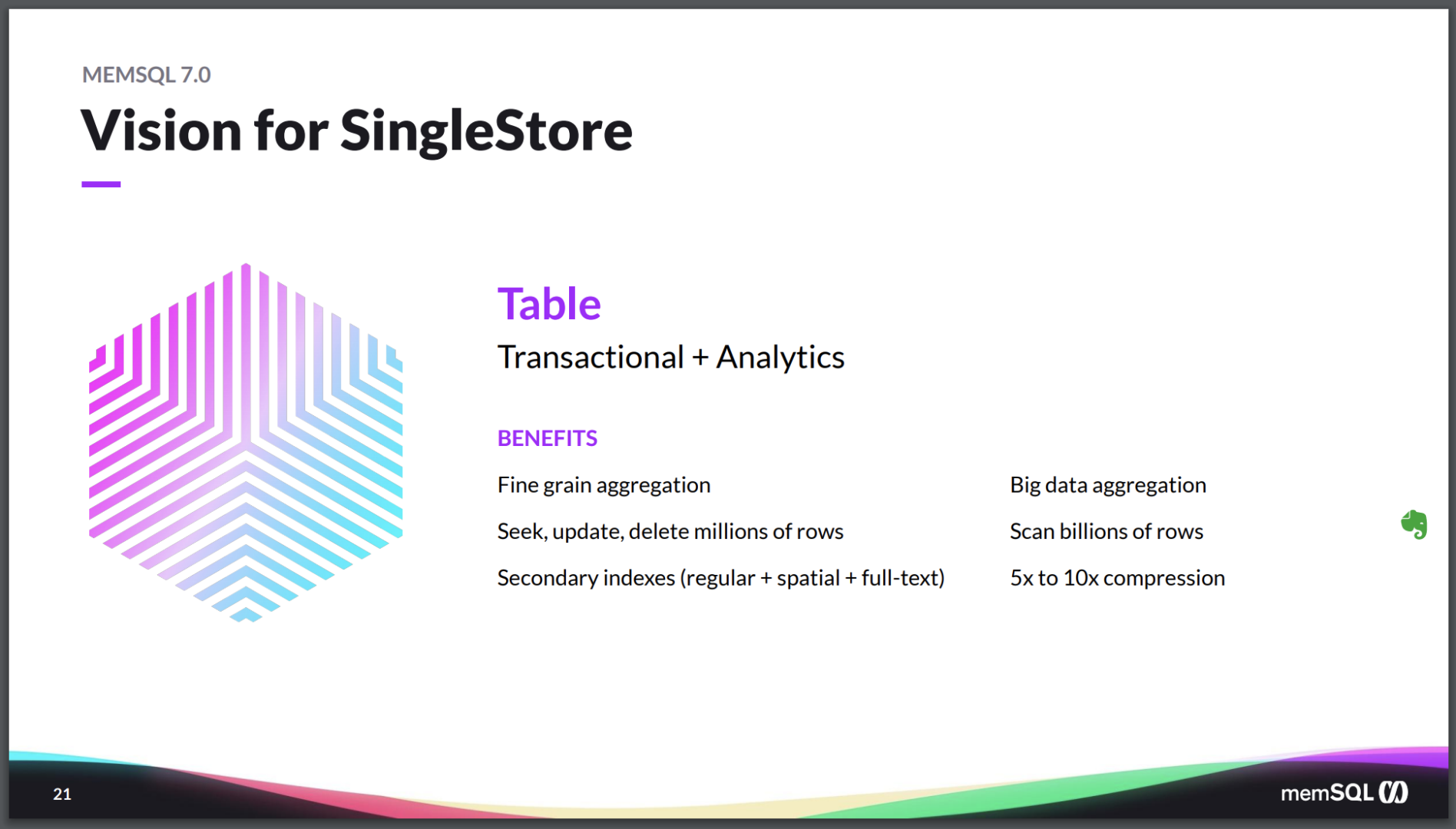 MEMSQL 7.0

Vision for SingleStore

Table

Transactional + Analytics

BENEFITS

Fine grain aggregation

Seek, update, delete millions of rows

Secondary indexes (regular + spatial + full-text)

Big data aggregation

Scan billions of rows

5x to 10x compression

21

memSQL